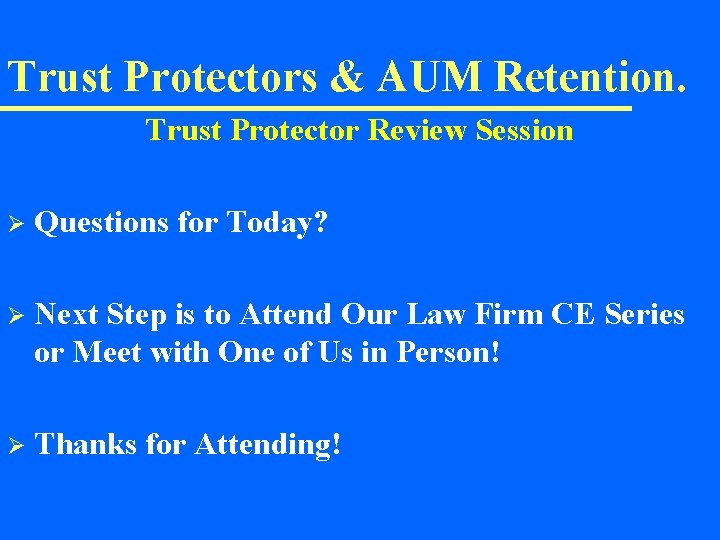 Trust Protectors & AUM Retention.

Trust Protector Review Session

➢ Questions for Today?

➢ Next Step is to Attend Our Law Firm CE Series or Meet with One of Us in Person!

➢ Thanks for Attending!